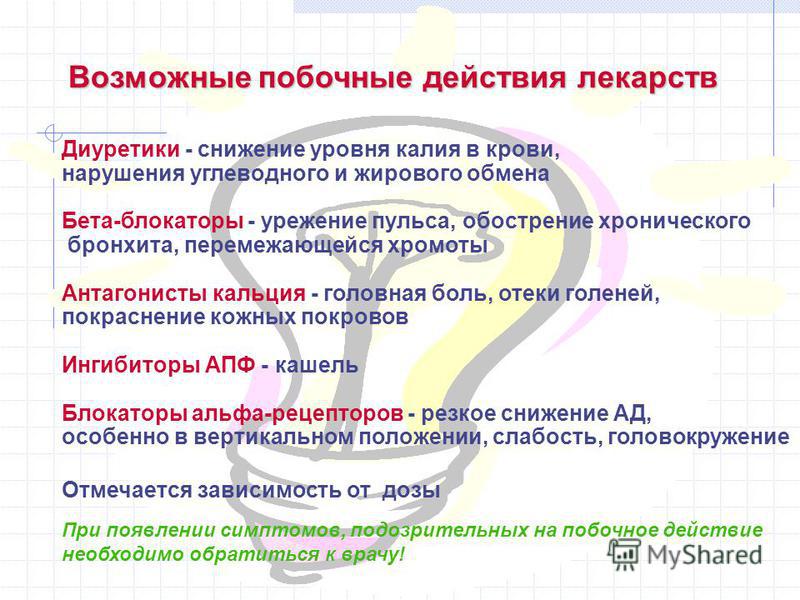 Возможные побочные действия лекарств

Диуретики - снижение уровня калия в крови, нарушения углеводного и жирового обмена

Бета-блокаторы - урежение пульса, обострение хронического бронхита, перемежающейся хромоты

Антагонисты кальция - головная боль, отеки голеней, покраснение кожных покровов

Ингибиторы АПФ - кашель

Блокаторы альфа-рецепторов - резкое снижение АД, особенно в вертикальном положении, слабость, головокружение

Отмечается зависимость от дозы

При появлении симптомов, подозрительных на побочное действие необходимо обратиться к врачу!

MyShared